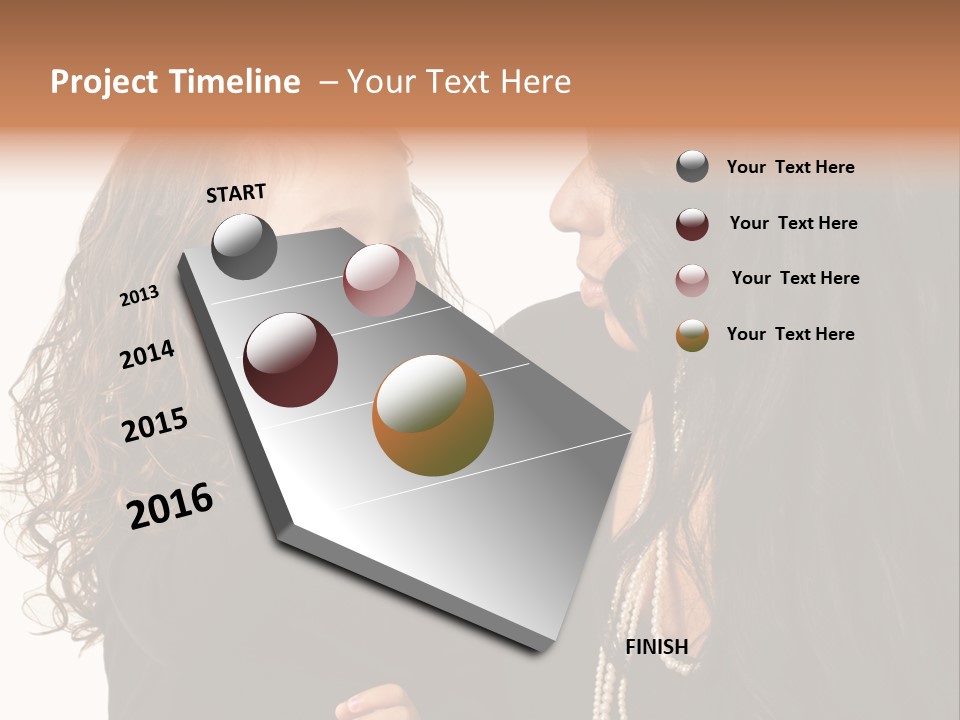 Project Timeline – Your Text Here

START

2013

2014

2015

2016

FINISH

Your Text Here

Your Text Here

Your Text Here

Your Text Here